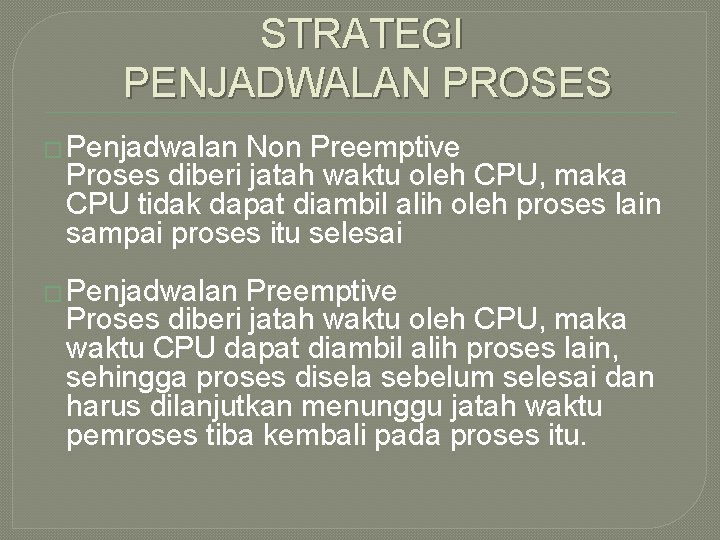 STRATEGI PENJADWALAN PROSES

Penjadwalan Non Preemptive
Proses diberi jatah waktu oleh CPU, maka CPU tidak dapat diambil alih oleh proses lain sampai proses itu selesai

Penjadwalan Preemptive
Proses diberi jatah waktu oleh CPU, maka waktu CPU dapat diambil alih proses lain, sehingga proses disela sebelum selesai dan harus dilanjutkan menunggu jatah waktu pemroses tiba kembali pada proses itu.